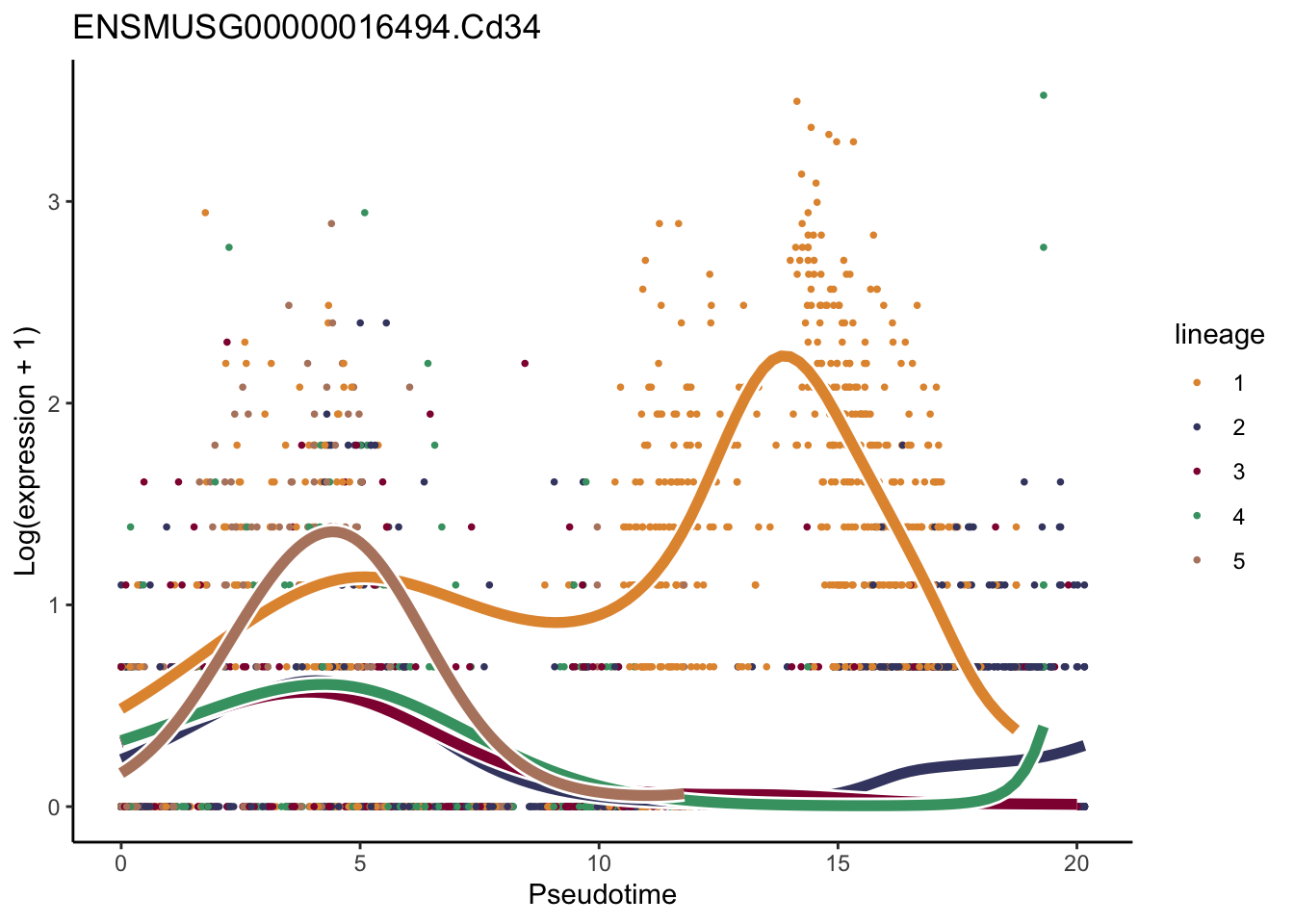 ENSMUSG00000016494.Cd34

Log(expression + 1)

3
2
1
0

0
5
10
15
20

Pseudotime

lineage
1
2
3
4
5